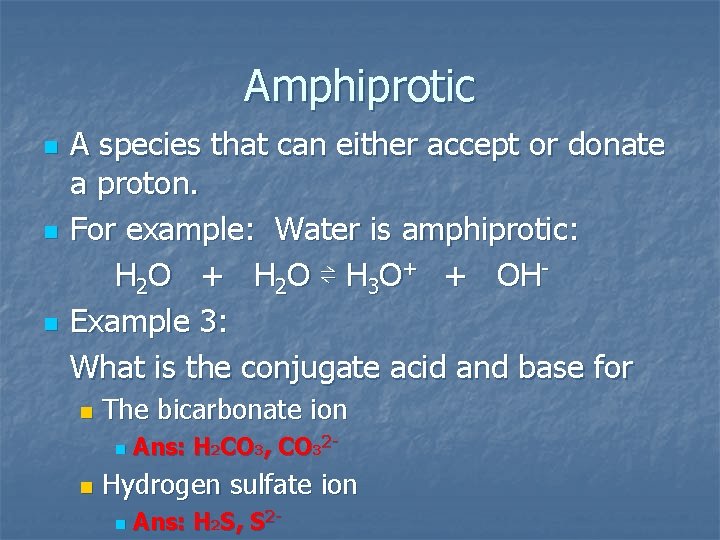 Amphiprotic

A species that can either accept or donate a proton.

For example: Water is amphiprotic:

$H_2O + H_2O \rightleftharpoons H_3O^+ + OH^-$

Example 3:

What is the conjugate acid and base for

The bicarbonate ion

Ans: $H_2CO_3$, $CO_3^{2-}$

Hydrogen sulfate ion

Ans: $H_2S$, $S^{2-}$